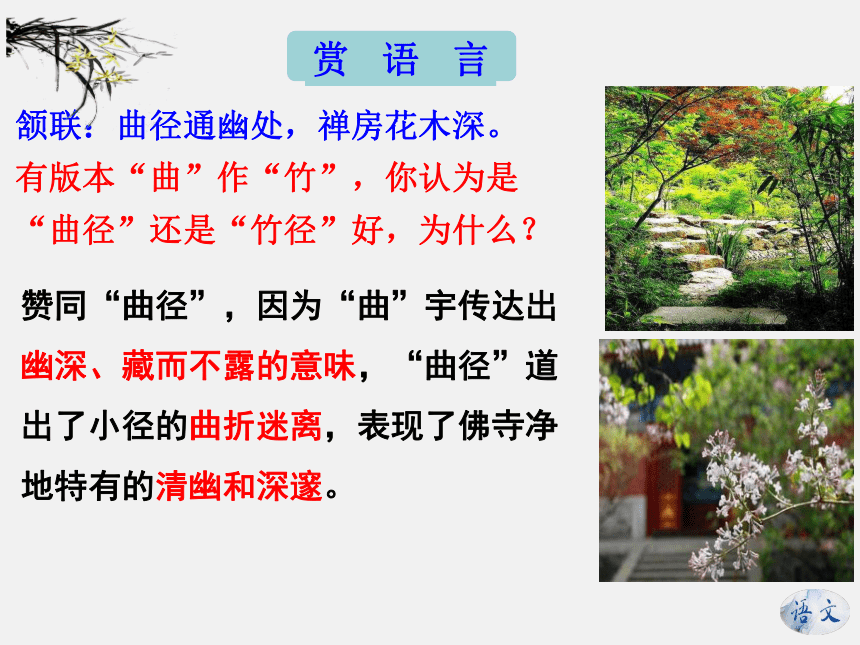 赏 语 言

颔联：曲径通幽处，禅房花木深。

有版本“曲”作“竹”，你认为是“曲径”还是“竹径”好，为什么？

赞同“曲径”，因为“曲”宇传达出幽深、藏而不露的意味，“曲径”道出了小径的曲折迷离，表现了佛寺净地特有的清幽和深邃。

语文